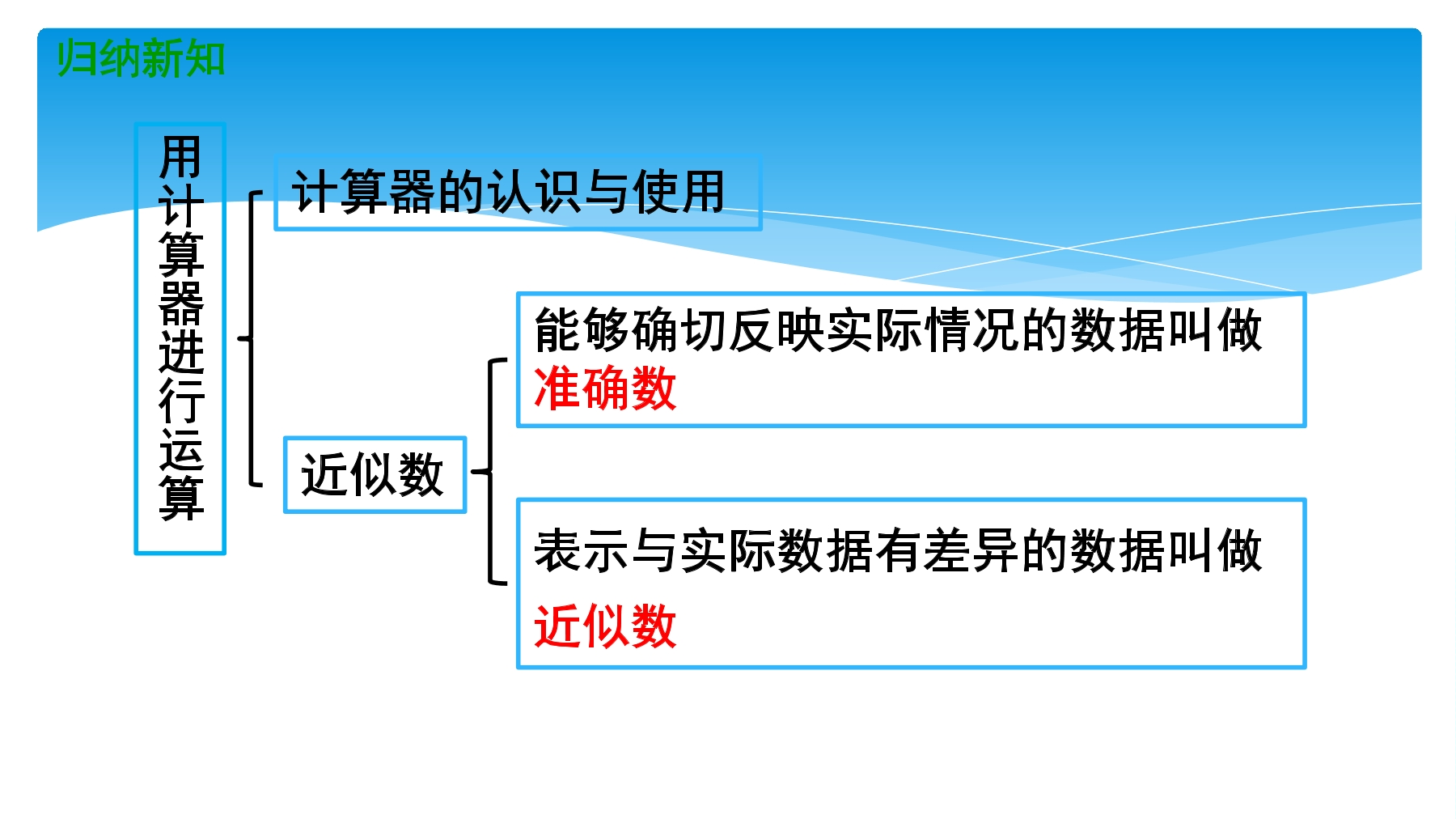 归纳新知

用计算器进行运算

计算器的认识与使用

近似数

能够确切反映实际情况的数据叫做准确数

表示与实际数据有差异的数据叫做近似数